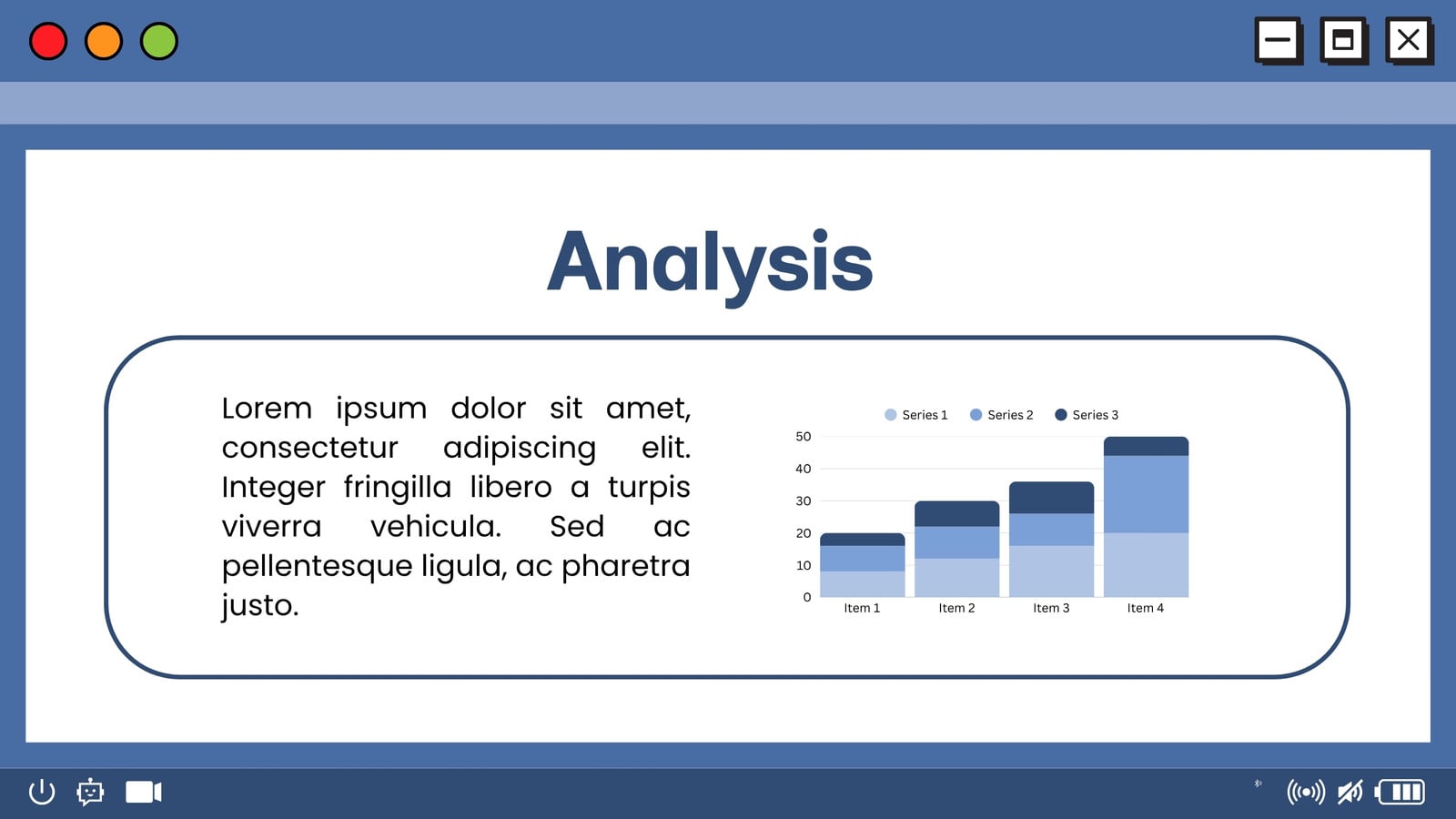 Analysis

Lorem ipsum dolor sit amet, consectetur adipiscing elit. Integer fringilla libero a turpis viverra vehicula. Sed ac pellentesque ligula, ac pharetra justo.

Series 1 Series 2 Series 3

50
40
30
20
10
0

Item 1 Item 2 Item 3 Item 4